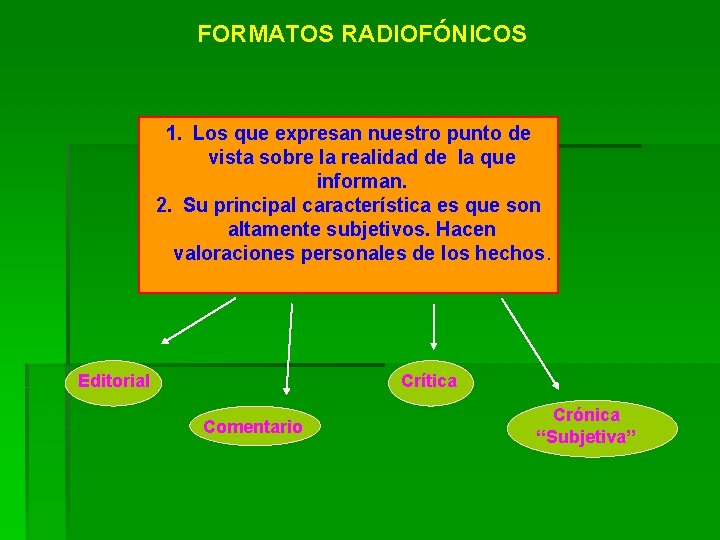 FORMATOS RADIOFÓNICOS

1. Los que expresan nuestro punto de vista sobre la realidad de la que informan.
2. Su principal característica es que son altamente subjetivos. Hacen valoraciones personales de los hechos.

Editorial

Comentario

Crítica

Crónica “Subjetiva”